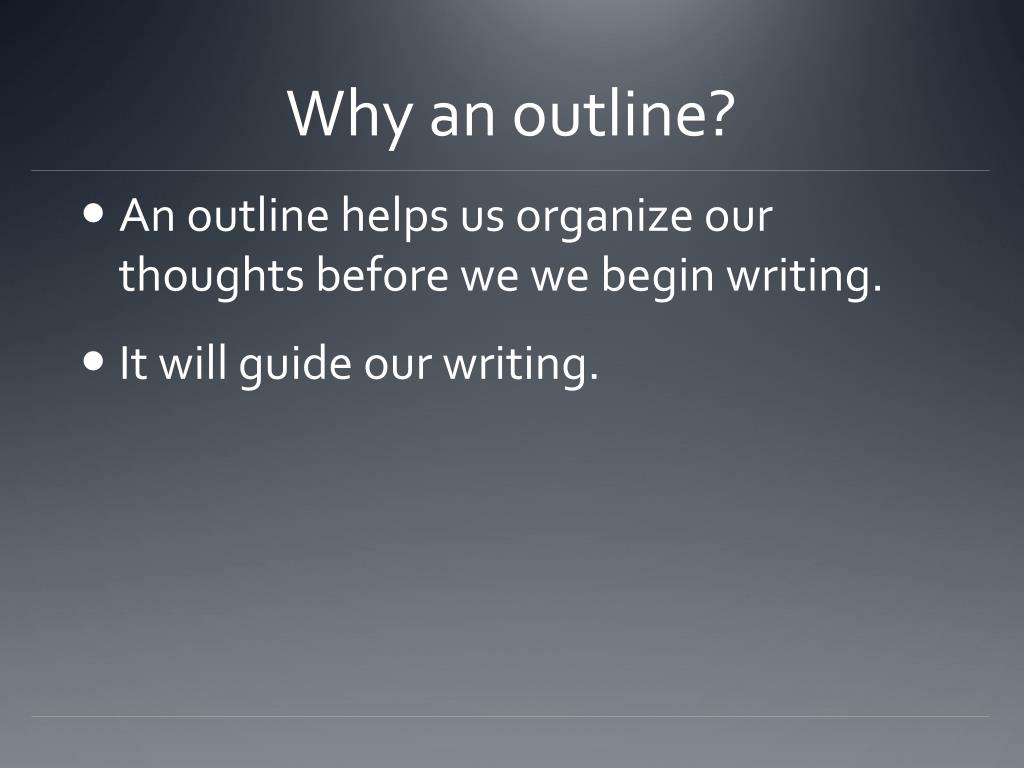 Why an outline?

• An outline helps us organize our thoughts before we we begin writing.

• It will guide our writing.